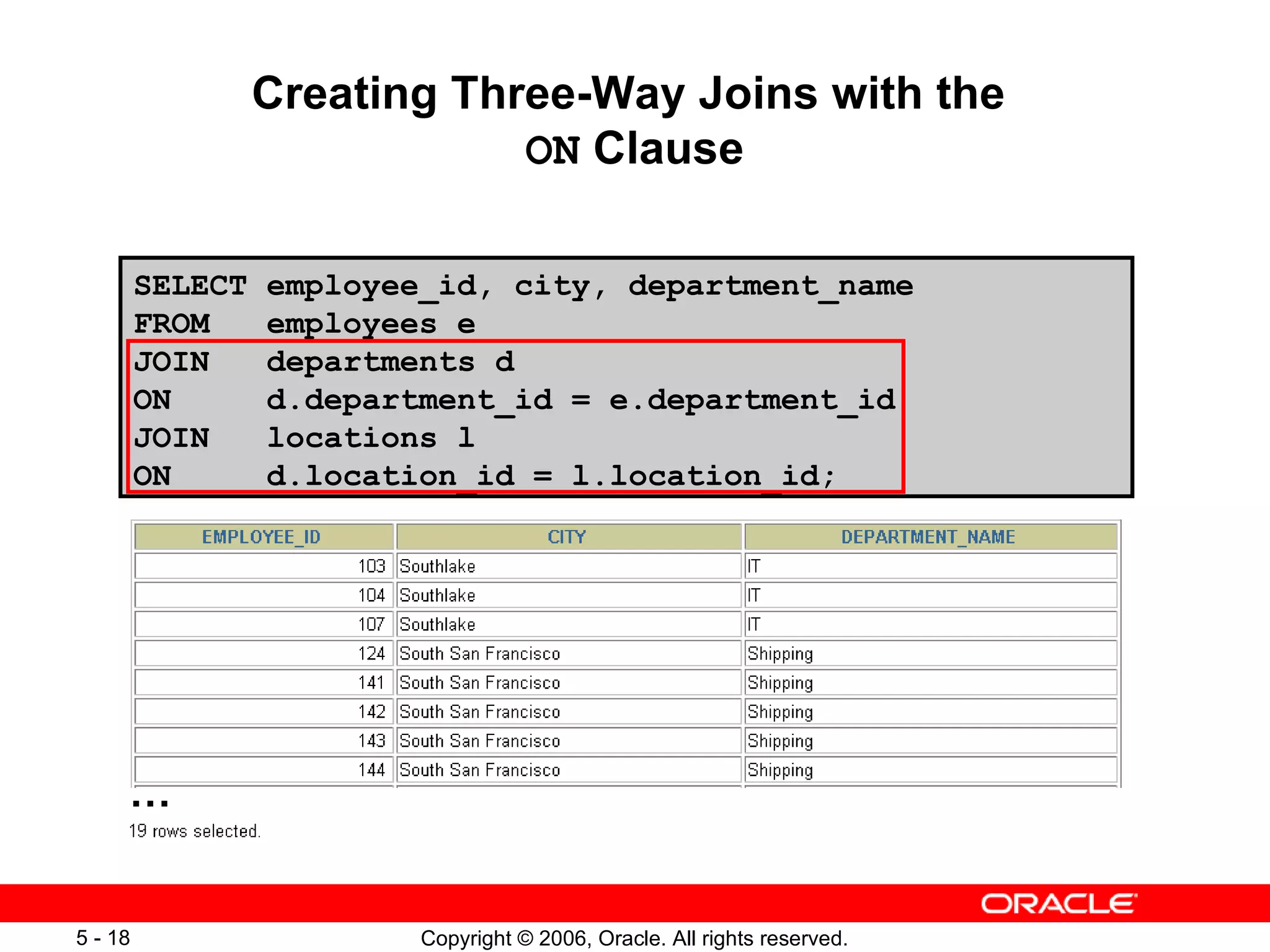 Creating Three-Way Joins with the ON Clause

SELECT employee_id, city, department_name
FROM employees e
JOIN departments d
ON d.department_id = e.department_id
JOIN locations l
ON d.location_id = l.location_id;

| EMPLOYEE_ID | CITY | DEPARTMENT_NAME |
|---|---|---|
| 103 | Southlake | IT |
| 104 | Southlake | IT |
| 107 | Southlake | IT |
| 124 | South San Francisco | Shipping |
| 141 | South San Francisco | Shipping |
| 142 | South San Francisco | Shipping |
| 143 | South San Francisco | Shipping |
| 144 | South San Francisco | Shipping |

...

19 rows selected.

ORACLE

5 - 18 Copyright © 2006, Oracle. All rights reserved.